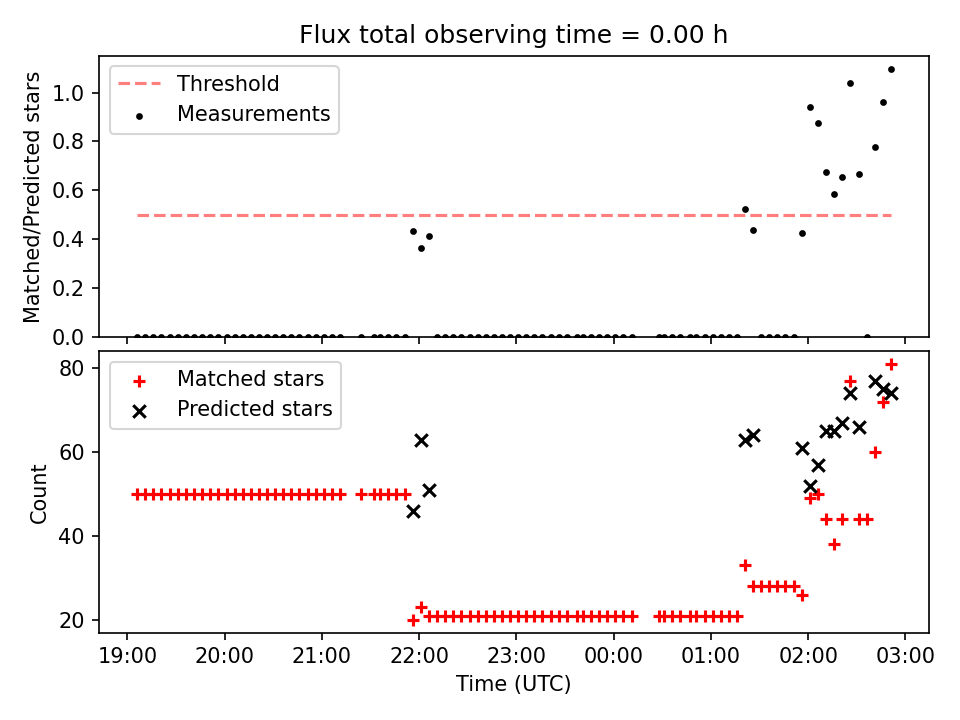 Flux total observing time = 0.00 h

Threshold
Measurements

Matched/Predicted stars

1.0
0.8
0.6
0.4
0.2
0.0

Matched stars
Predicted stars

Count

80
60
40
20

19:00 20:00 21:00 22:00 23:00 00:00 01:00 02:00 03:00

Time (UTC)